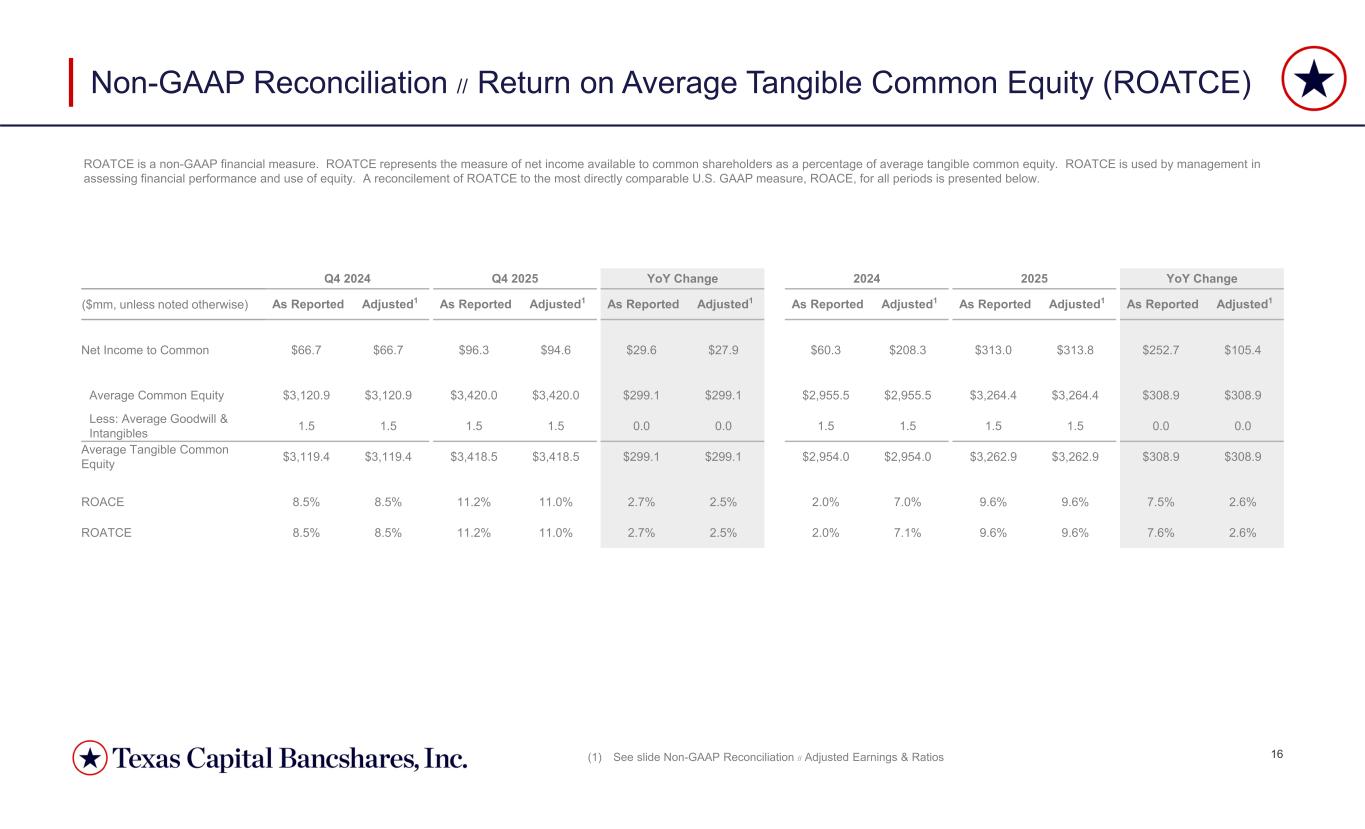 Non-GAAP Reconciliation // Return on Average Tangible Common Equity (ROATCE)

ROATCE is a non-GAAP financial measure. ROATCE represents the measure of net income available to common shareholders as a percentage of average tangible common equity. ROATCE is used by management in assessing financial performance and use of equity. A reconcilement of ROATCE to the most directly comparable U.S. GAAP measure, ROACE, for all periods is presented below.

| | Q4 2024 | | Q4 2025 | | YoY Change | | 2024 | | 2025 | | YoY Change | |
|---|---|---|---|---|---|---|---|---|---|---|---|---|
| ($mm, unless noted otherwise) | As Reported | Adjusted$^1$ | As Reported | Adjusted$^1$ | As Reported | Adjusted$^1$ | As Reported | Adjusted$^1$ | As Reported | Adjusted$^1$ | As Reported | Adjusted$^1$ |
| Net Income to Common | $66.7 | $66.7 | $96.3 | $94.6 | $29.6 | $27.9 | $60.3 | $208.3 | $313.0 | $313.8 | $252.7 | $105.4 |
| Average Common Equity | $3,120.9 | $3,120.9 | $3,420.0 | $3,420.0 | $299.1 | $299.1 | $2,955.5 | $2,955.5 | $3,264.4 | $3,264.4 | $308.9 | $308.9 |
| Less: Average Goodwill & Intangibles | 1.5 | 1.5 | 1.5 | 1.5 | 0.0 | 0.0 | 1.5 | 1.5 | 1.5 | 1.5 | 0.0 | 0.0 |
| Average Tangible Common Equity | $3,119.4 | $3,119.4 | $3,418.5 | $3,418.5 | $299.1 | $299.1 | $2,954.0 | $2,954.0 | $3,262.9 | $3,262.9 | $308.9 | $308.9 |
| ROACE | 8.5% | 8.5% | 11.2% | 11.0% | 2.7% | 2.5% | 2.0% | 7.0% | 9.6% | 9.6% | 7.5% | 2.6% |
| ROATCE | 8.5% | 8.5% | 11.2% | 11.0% | 2.7% | 2.5% | 2.0% | 7.1% | 9.6% | 9.6% | 7.6% | 2.6% |

Texas Capital Bancshares, Inc.

(1) See slide Non-GAAP Reconciliation // Adjusted Earnings & Ratios

16